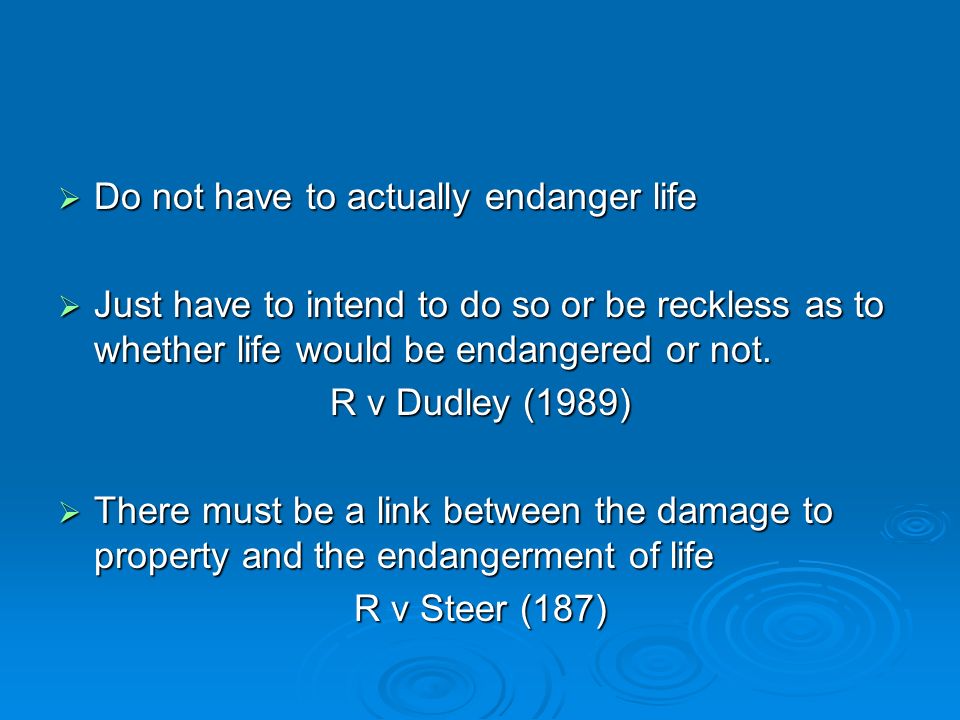 ➢ Do not have to actually endanger life

➢ Just have to intend to do so or be reckless as to whether life would be endangered or not.

R v Dudley (1989)

➢ There must be a link between the damage to property and the endangerment of life

R v Steer (187)